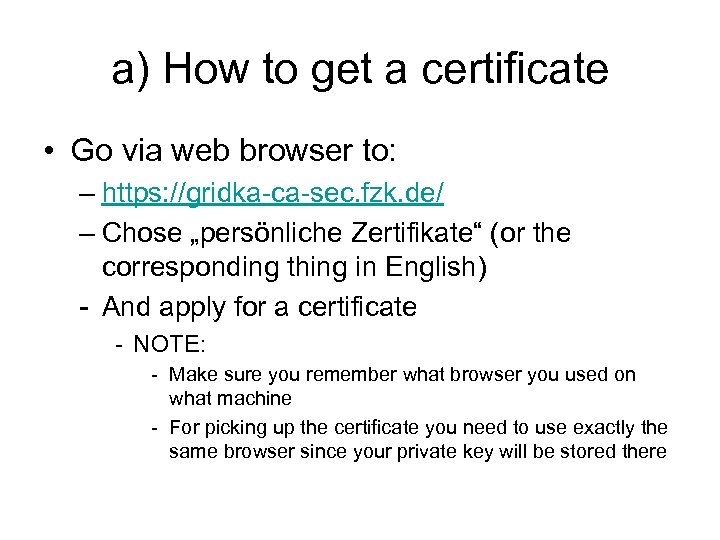 a) How to get a certificate

• Go via web browser to:

– https://gridka-ca-sec.fzk.de/

– Chose „persönliche Zertifikate“ (or the corresponding thing in English)

- And apply for a certificate

- NOTE:

- Make sure you remember what browser you used on what machine

- For picking up the certificate you need to use exactly the same browser since your private key will be stored there